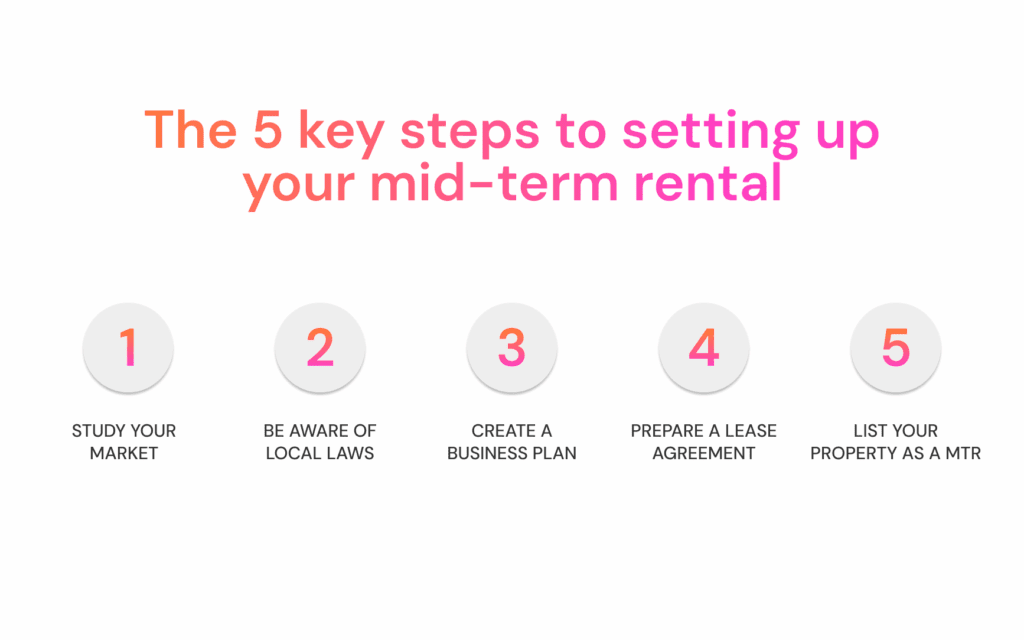 The 5 key steps to setting up your mid-term rental

1
STUDY YOUR MARKET

2
BE AWARE OF LOCAL LAWS

3
CREATE A BUSINESS PLAN

4
PREPARE A LEASE AGREEMENT

5
LIST YOUR PROPERTY AS A MTR